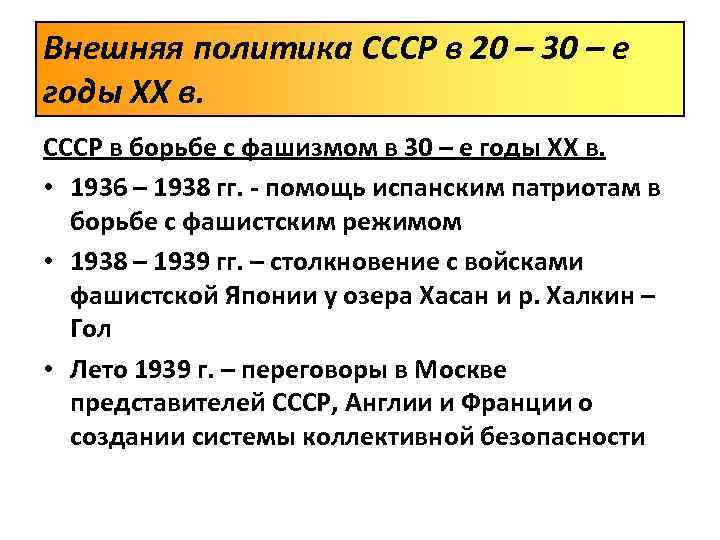 Внешняя политика СССР в 20 – 30 – е годы XX в.

СССР в борьбе с фашизмом в 30 – е годы XX в.

• 1936 – 1938 гг. - помощь испанским патриотам в борьбе с фашистским режимом

• 1938 – 1939 гг. – столкновение с войсками фашистской Японии у озера Хасан и р. Халкин – Гол

• Лето 1939 г. – переговоры в Москве представителей СССР, Англии и Франции о создании системы коллективной безопасности